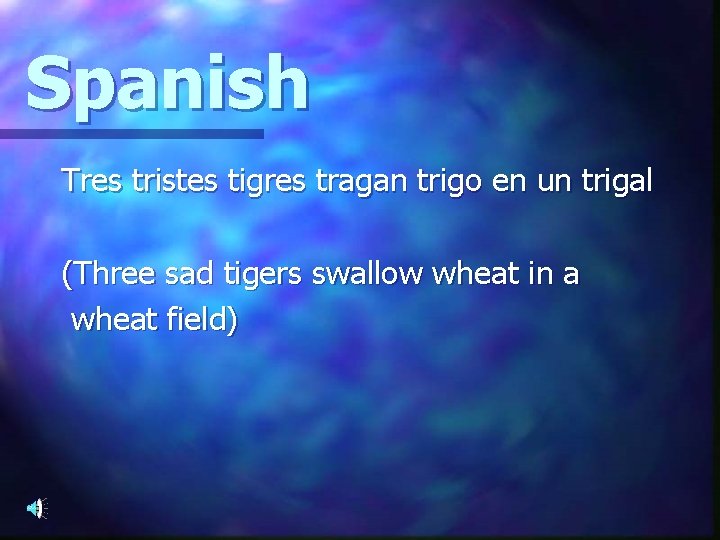 Spanish

Tres tristes tigres tragan trigo en un trigal

(Three sad tigers swallow wheat in a wheat field)